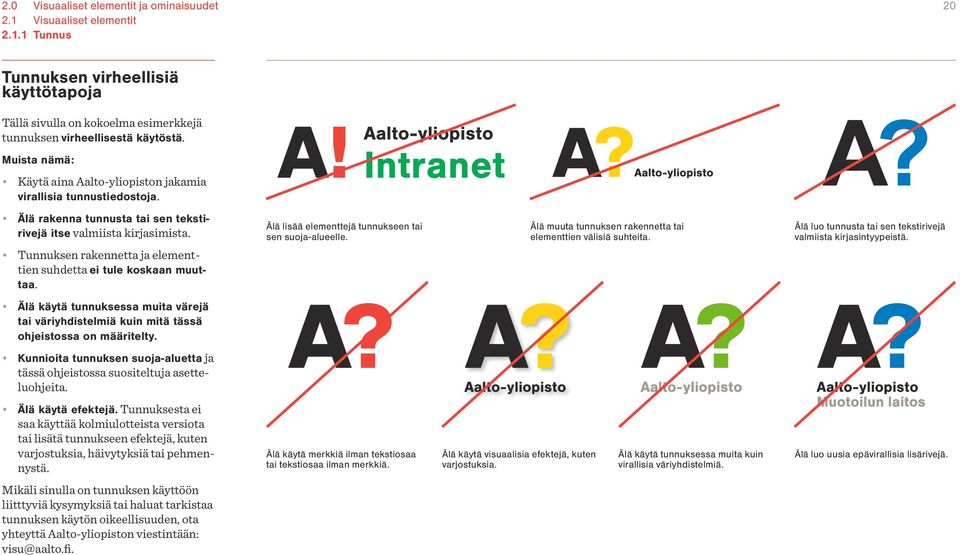 2.0 Visuaaliset elementit ja ominaisuudet
2.1 Visuaaliset elementit
2.1.1 Tunnus

20

Tunnuksen virheellisiä käyttötapoja

Tällä sivulla on kokoelma esimerkkejä tunnuksen virheellisestä käytöstä.

Muista nämä:

• Käytä aina Aalto-yliopiston jakamia virallisia tunnustiedostoja.

• Älä rakenna tunnusta tai sen tekstirivejä itse valmiista kirjasimista.

• Tunnuksen rakennetta ja elementtien suhdetta ei tule koskaan muuttaa.

• Älä käytä tunnuksessa muita värejä tai väriyhdistelmiä kuin mitä tässä ohjeistossa on määritelty.

• Kunnioita tunnuksen suoja-aluetta ja tässä ohjeistossa suositeltuja asetteluohjeita.

• Älä käytä efektejä. Tunnuksesta ei saa käyttää kolmiulotteista versiota tai lisätä tunnukseen efektejä, kuten varjostuksia, häivytyksiä tai pehmennystä.

Mikäli sinulla on tunnuksen käyttöön liitttyviä kysymyksiä tai haluat tarkistaa tunnuksen käytön oikeellisuuden, ota yhteyttä Aalto-yliopiston viestintään: visu@aalto.fi.

A! Aalto-yliopisto Intranet

Älä lisää elementtejä tunnukseen tai sen suoja-alueelle.

A? Aalto-yliopisto

Älä muuta tunnuksen rakennetta tai elementtien välisiä suhteita.

A?

Älä luo tunnusta tai sen tekstirivejä valmiista kirjasintyypeistä.

A?

Älä käytä merkkiä ilman tekstiosaa tai tekstiosaa ilman merkkiä.

A? Aalto-yliopisto

Älä käytä visuaalisia efektejä, kuten varjostuksia.

A? Aalto-yliopisto

Älä käytä tunnuksessa muita kuin virallisia väriyhdistelmiä.

A? Aalto-yliopisto Muotoilun laitos

Älä luo uusia epävirallisia lisärivejä.